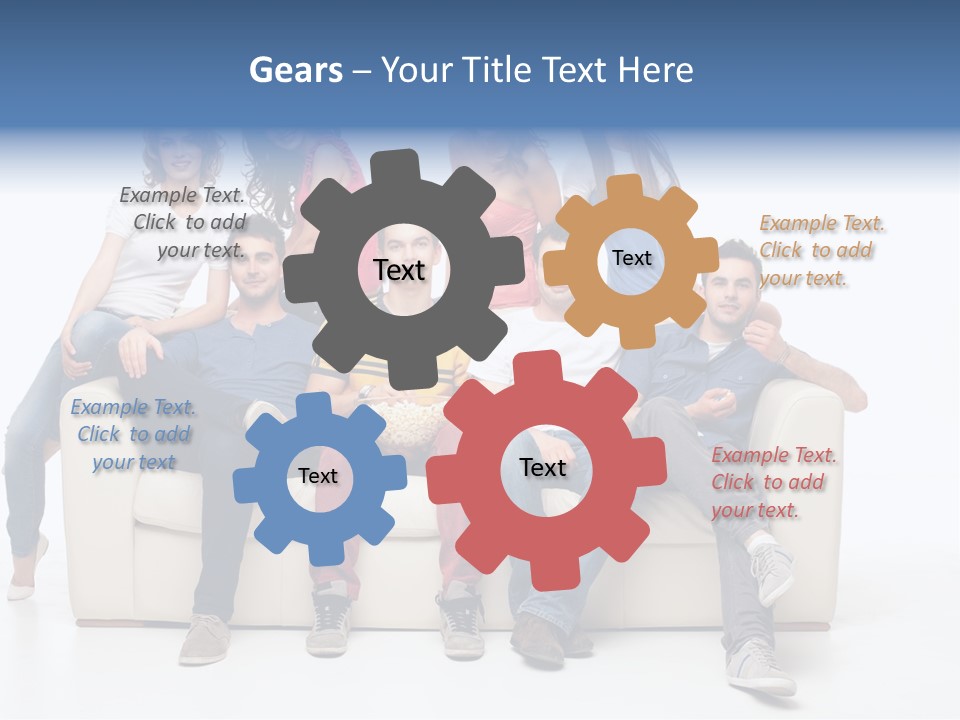 Gears – Your Title Text Here

Example Text. Click to add your text.

Text

Text

Example Text. Click to add your text.

Example Text. Click to add your text

Text

Text

Example Text. Click to add your text.